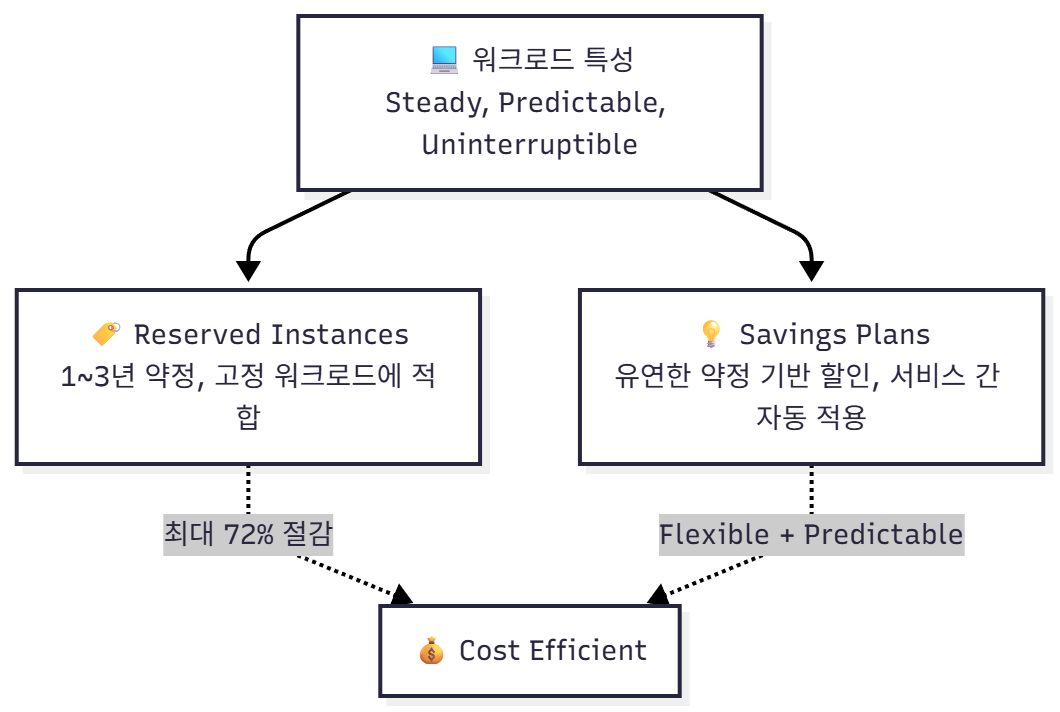 💻 워크로드 특성
Steady, Predictable, Uninterruptible

🏷️ Reserved Instances
1~3년 약정, 고정 워크로드에 적합

💡 Savings Plans
유연한 약정 기반 할인, 서비스 간 자동 적용

최대 72% 절감

Flexible + Predictable

💰 Cost Efficient